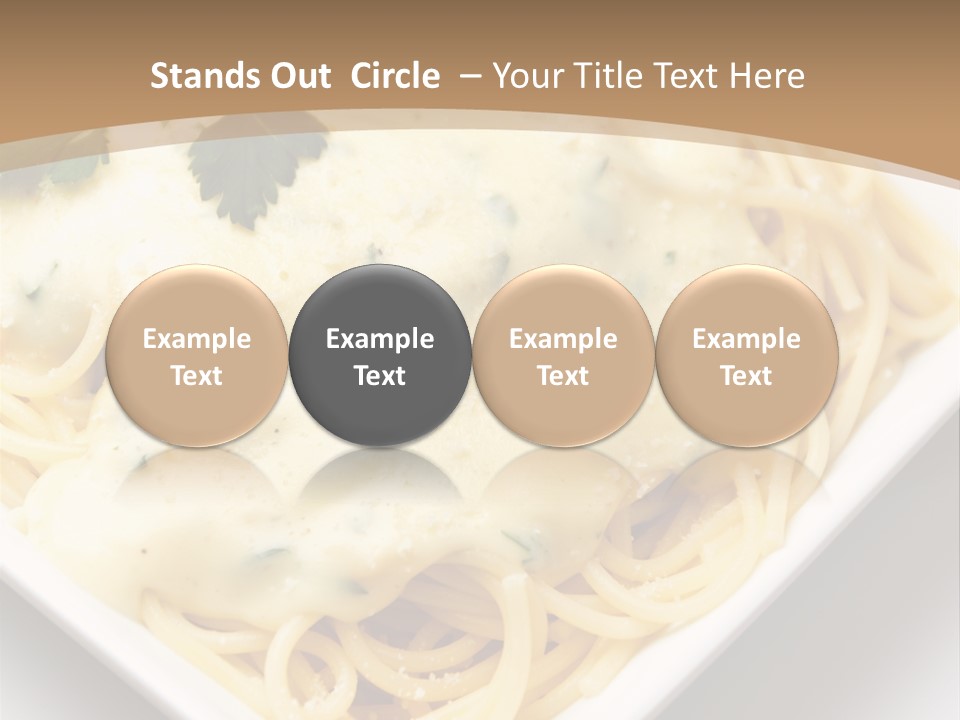 Stands Out Circle – Your Title Text Here

Example Text

Example Text

Example Text

Example Text